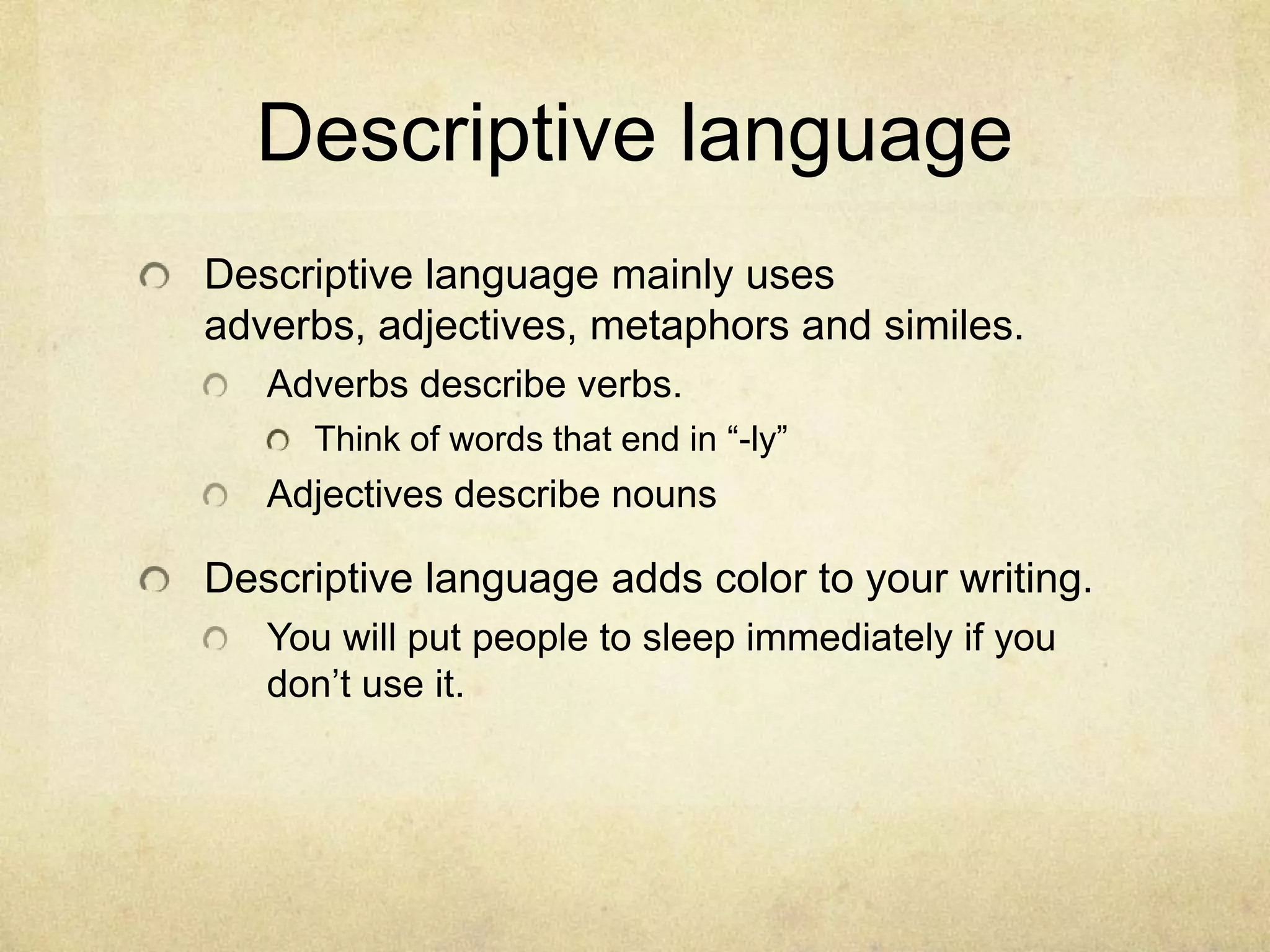 Descriptive language

Descriptive language mainly uses adverbs, adjectives, metaphors and similes.

Adverbs describe verbs.

Think of words that end in “-ly”

Adjectives describe nouns

Descriptive language adds color to your writing.

You will put people to sleep immediately if you don’t use it.